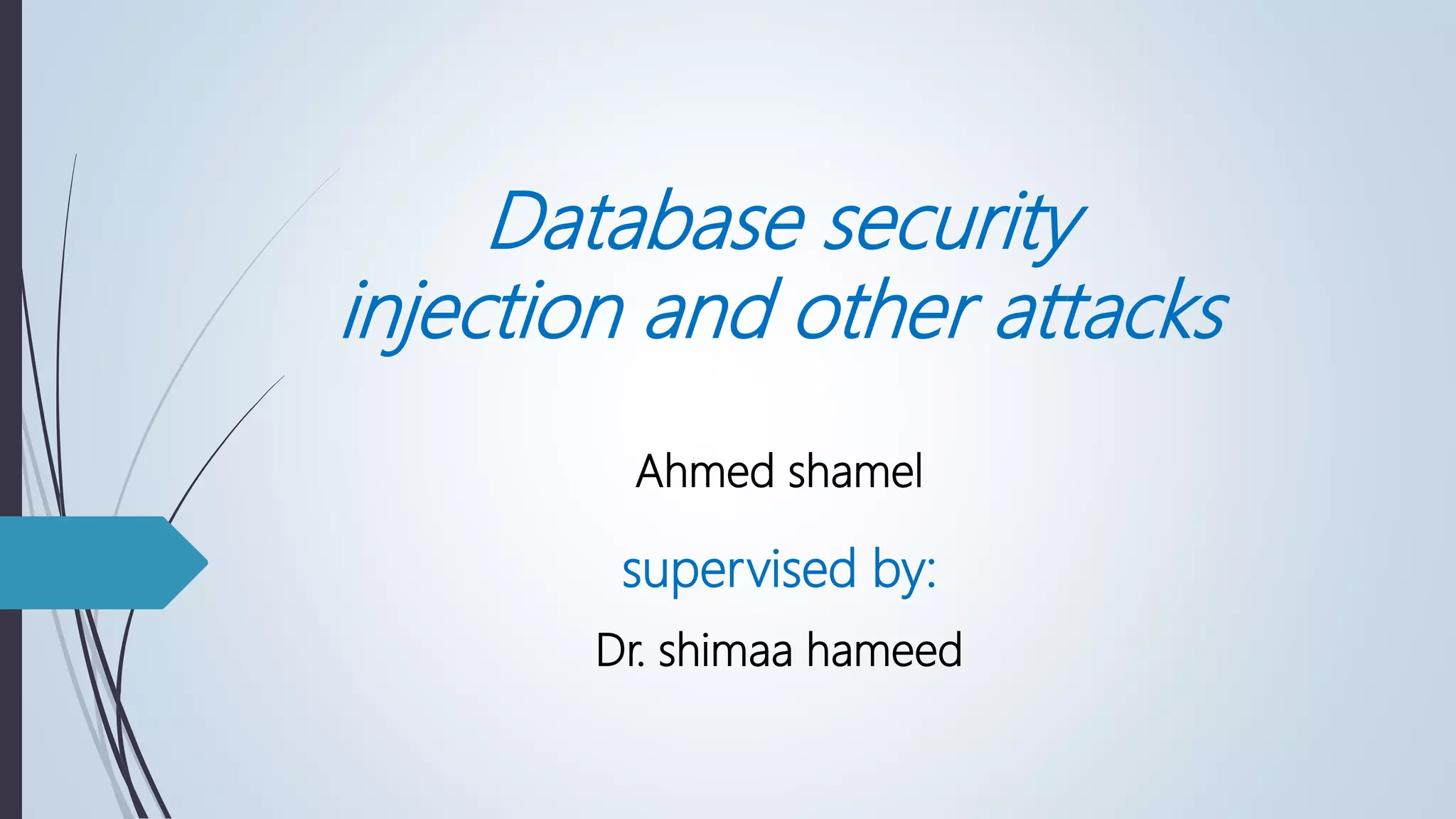 Database security injection and other attacks

Ahmed shamel

supervised by:

Dr. shimaa hameed